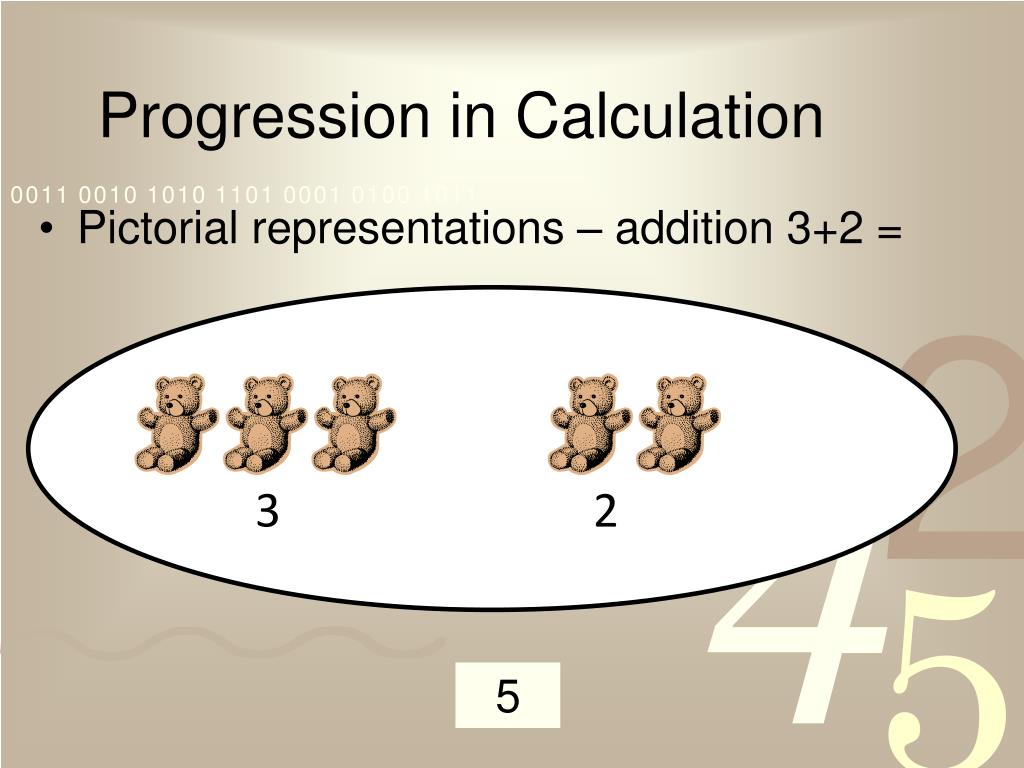 Progression in Calculation

0011 0010 1010 1101 0001 0100 1011

• Pictorial representations – addition 3+2 =

3

2

5

2

4

5